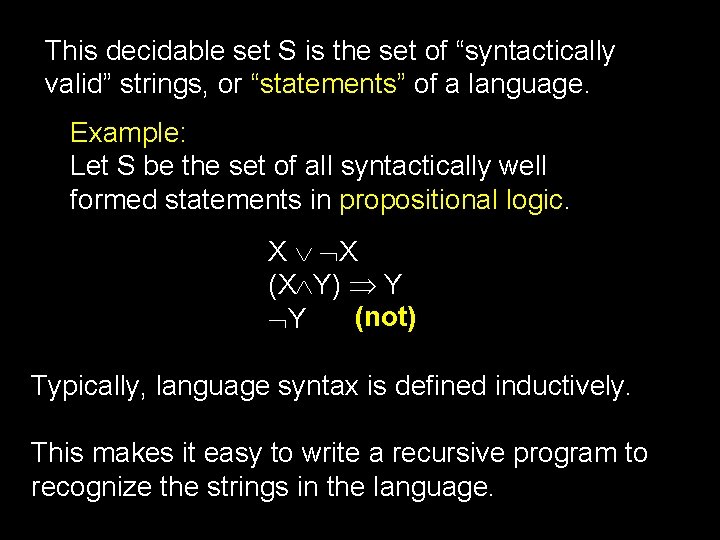 This decidable set S is the set of “syntactically valid” strings, or “statements” of a language.

Example:
Let S be the set of all syntactically well formed statements in propositional logic.

$X \vee \neg X$
$(X \wedge Y) \Rightarrow Y$
$\neg Y$ (not)

Typically, language syntax is defined inductively.

This makes it easy to write a recursive program to recognize the strings in the language.